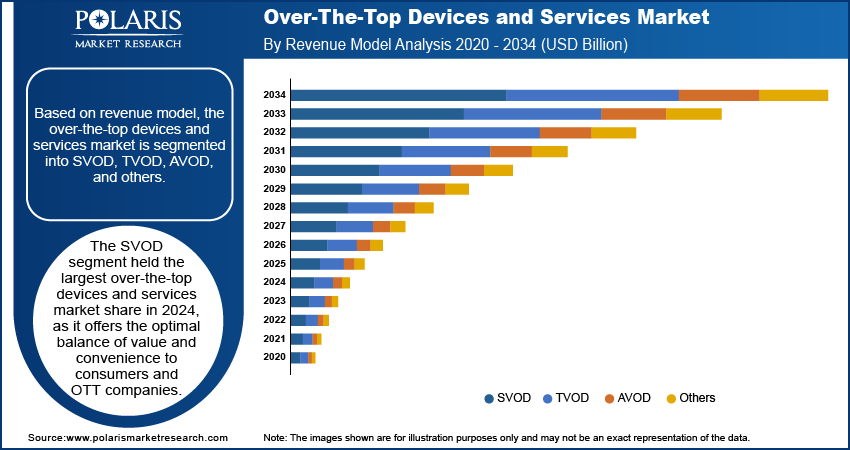 POLARIS
MARKET RESEARCH

Over-The-Top Devices and Services Market
By Revenue Model Analysis 2020 - 2034 (USD Billion)

Based on revenue model, the over-the-top devices and services market is segmented into SVOD, TVOD, AVOD, and others.

The SVOD segment held the largest over-the-top devices and services market share in 2024, as it offers the optimal balance of value and convenience to consumers and OTT companies.

2034
2033
2032
2031
2030
2029
2028
2027
2026
2025
2024
2023
2022
2021
2020

SVOD TVOD AVOD Others

Source:www.polarismarketresearch.com

Note: The images shown are for illustration purposes only and may not be an exact representation of the data.